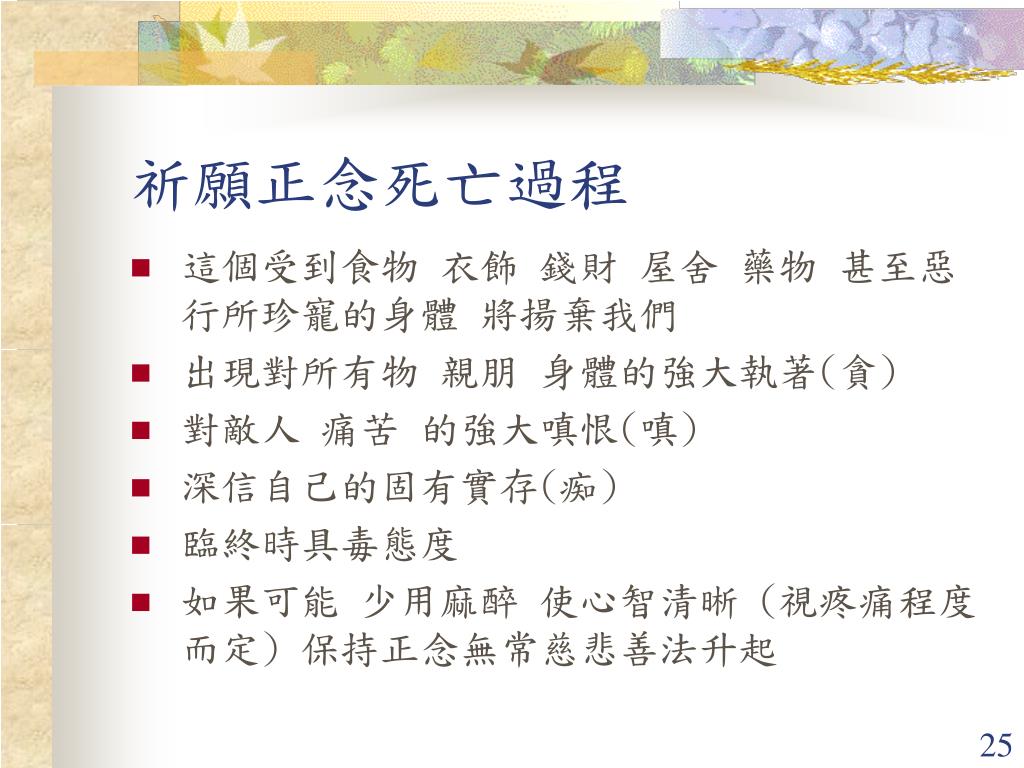 祈願正念死亡過程

- 這個受到食物 衣飾 錢財 屋舍 藥物 甚至惡行所珍寵的身體 將揚棄我們
- 出現對所有物 親朋 身體的強大執著(貪)
- 對敵人 痛苦 的強大嗔恨(嗔)
- 深信自己的固有實存(痴)
- 臨終時具毒態度
- 如果可能 少用麻醉 使心智清晰（視疼痛程度而定）保持正念無常慈悲善法升起

25